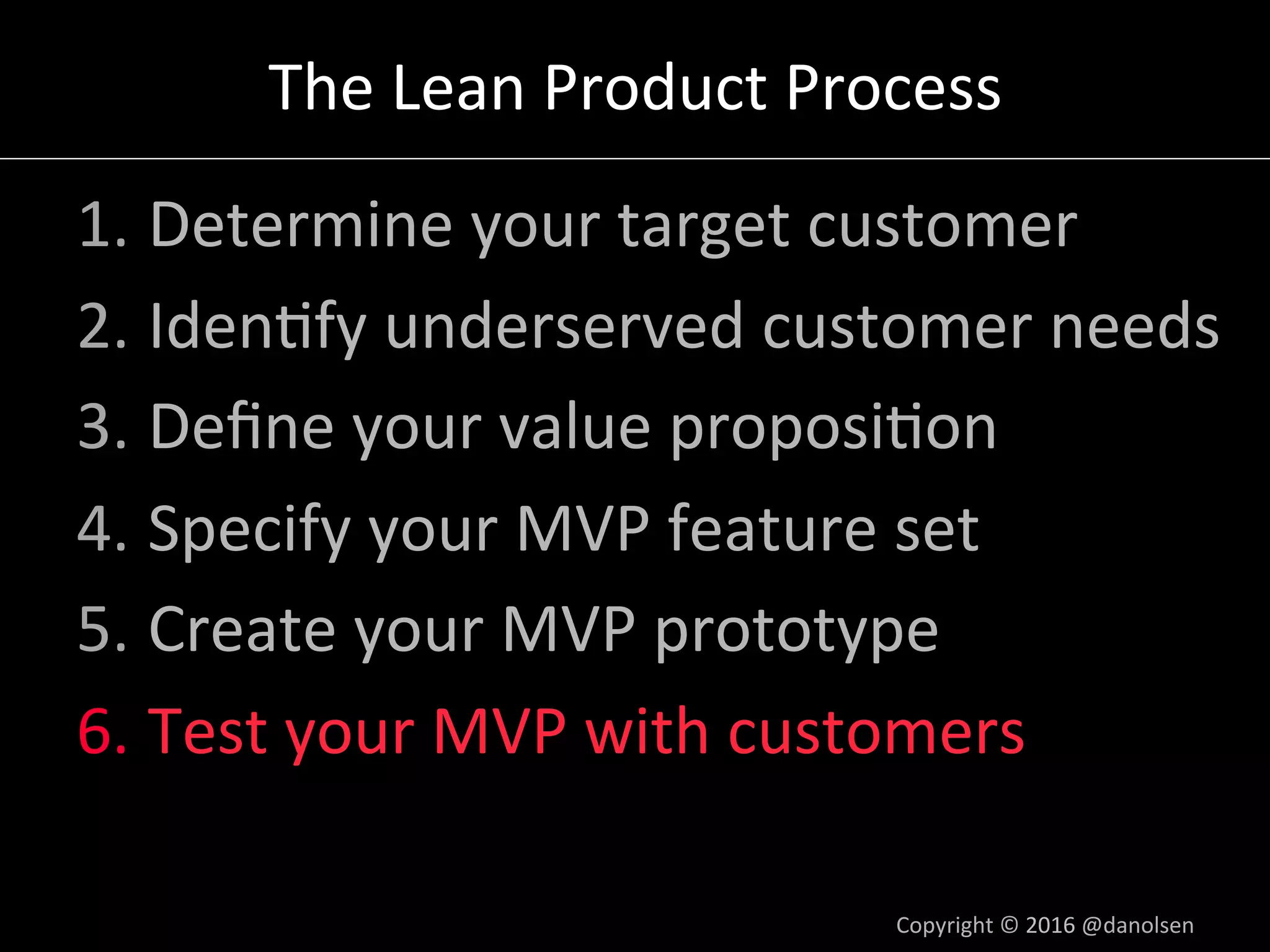 The Lean Product Process

1. Determine your target customer
2. Identify underserved customer needs
3. Define your value proposition
4. Specify your MVP feature set
5. Create your MVP prototype
6. Test your MVP with customers

Copyright © 2016 @danolsen